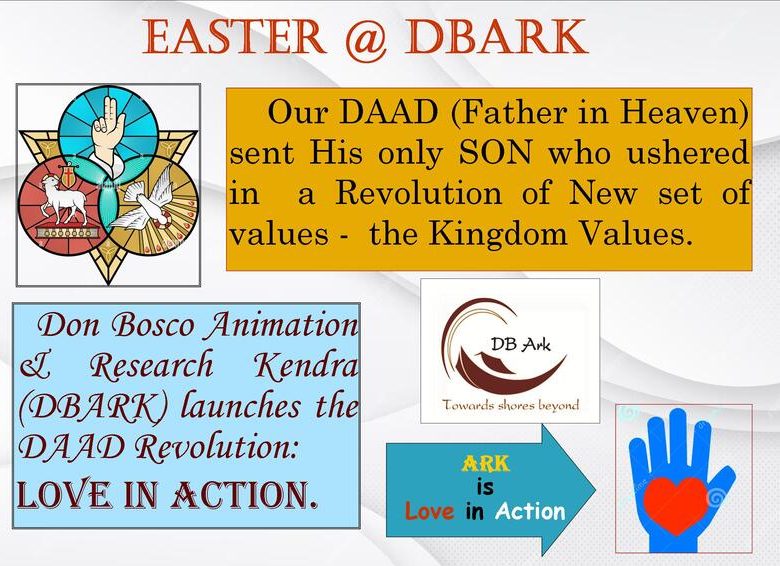 EASTER @ DBARK

Our DAAD (Father in Heaven) sent His only SON who ushered in a Revolution of New set of values - the Kingdom Values.

Don Bosco Animation & Research Kendra (DBARK) launches the DAAD Revolution: LOVE IN ACTION.

DB Ark

Towards shores beyond

ARK is Love in Action